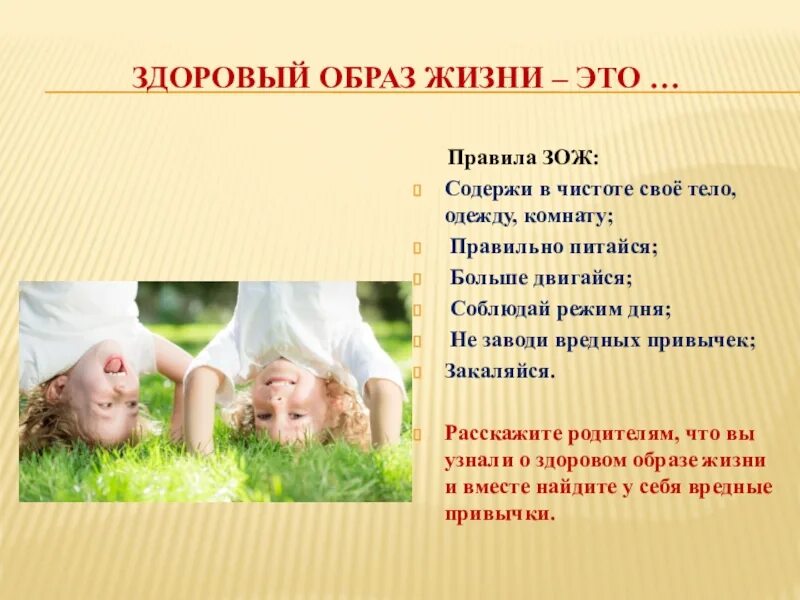 ЗДОРОВЫЙ ОБРАЗ ЖИЗНИ – ЭТО …

Правила ЗОЖ:

Содержи в чистоте своё тело, одежду, комнату;

Правильно питайся;

Больше двигайся;

Соблюдай режим дня;

Не заводи вредных привычек;

Закаляйся.

Расскажите родителям, что вы узнали о здоровом образе жизни и вместе найдите у себя вредные привычки.